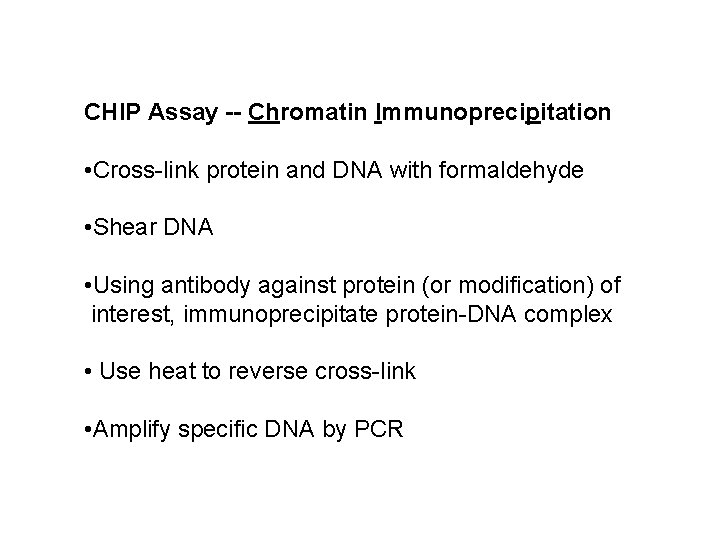 CHIP Assay -- Chromatin Immunoprecipitation

•Cross-link protein and DNA with formaldehyde

•Shear DNA

•Using antibody against protein (or modification) of interest, immunoprecipitate protein-DNA complex

• Use heat to reverse cross-link

•Amplify specific DNA by PCR